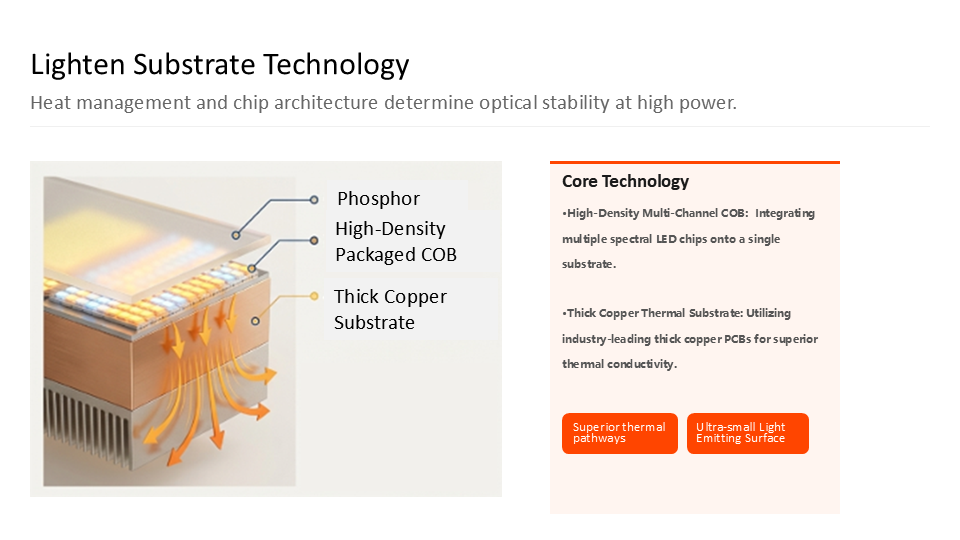 Lighten Substrate Technology

Heat management and chip architecture determine optical stability at high power.

Phosphor

High-Density Packaged COB

Thick Copper Substrate

Core Technology

•High-Density Multi-Channel COB: Integrating multiple spectral LED chips onto a single substrate.

•Thick Copper Thermal Substrate: Utilizing industry-leading thick copper PCBs for superior thermal conductivity.

Superior thermal pathways

Ultra-small Light Emitting Surface